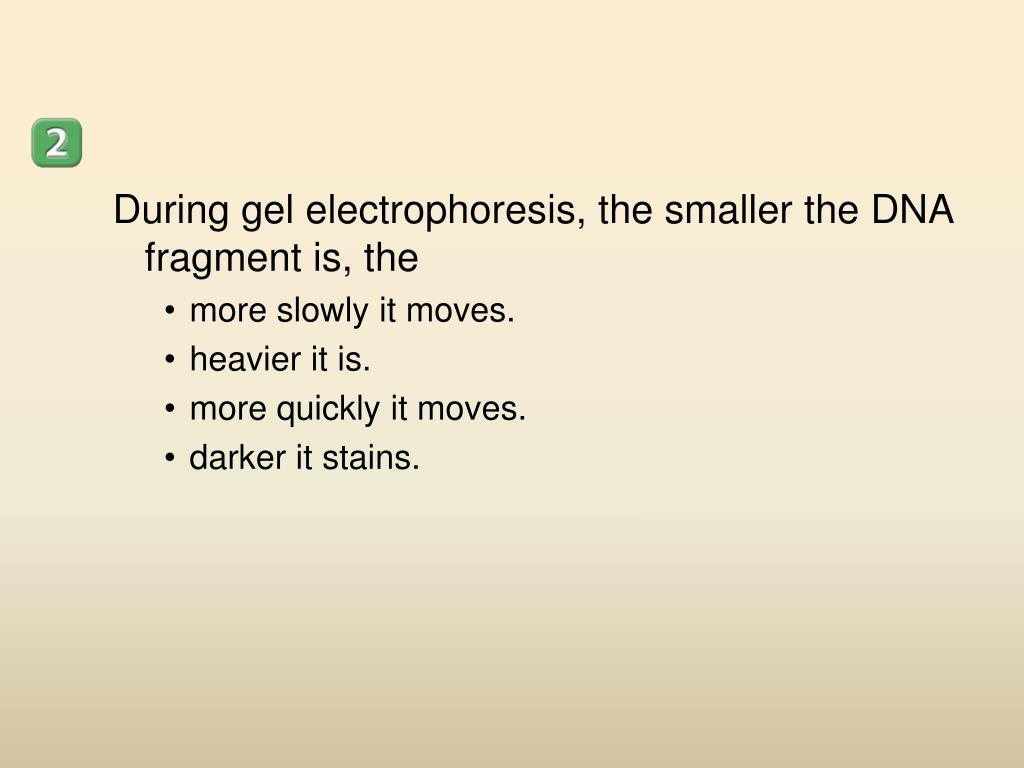 2

During gel electrophoresis, the smaller the DNA fragment is, the

• more slowly it moves.
• heavier it is.
• more quickly it moves.
• darker it stains.